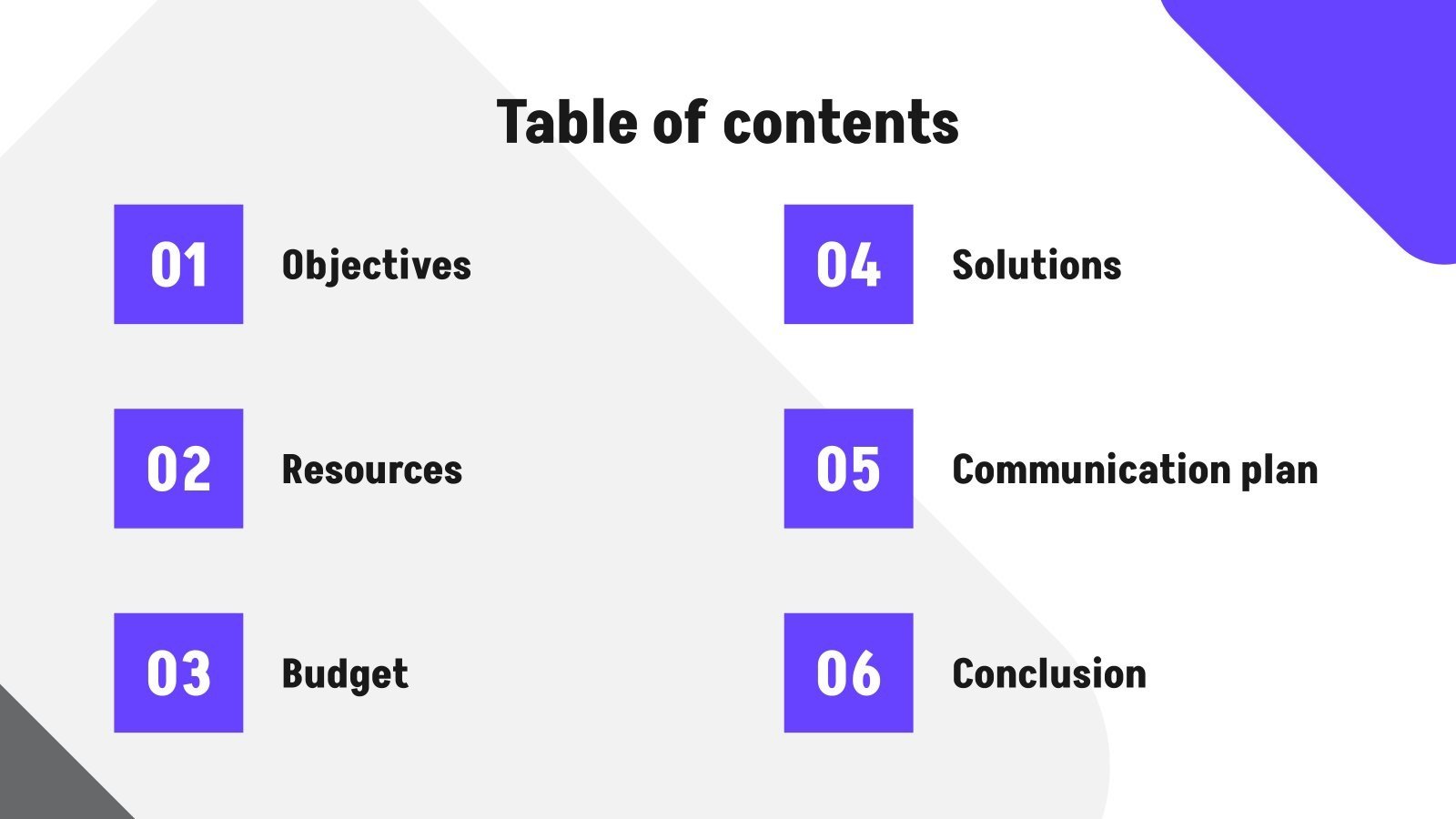 Table of contents

01 Objectives

02 Resources

03 Budget

04 Solutions

05 Communication plan

06 Conclusion